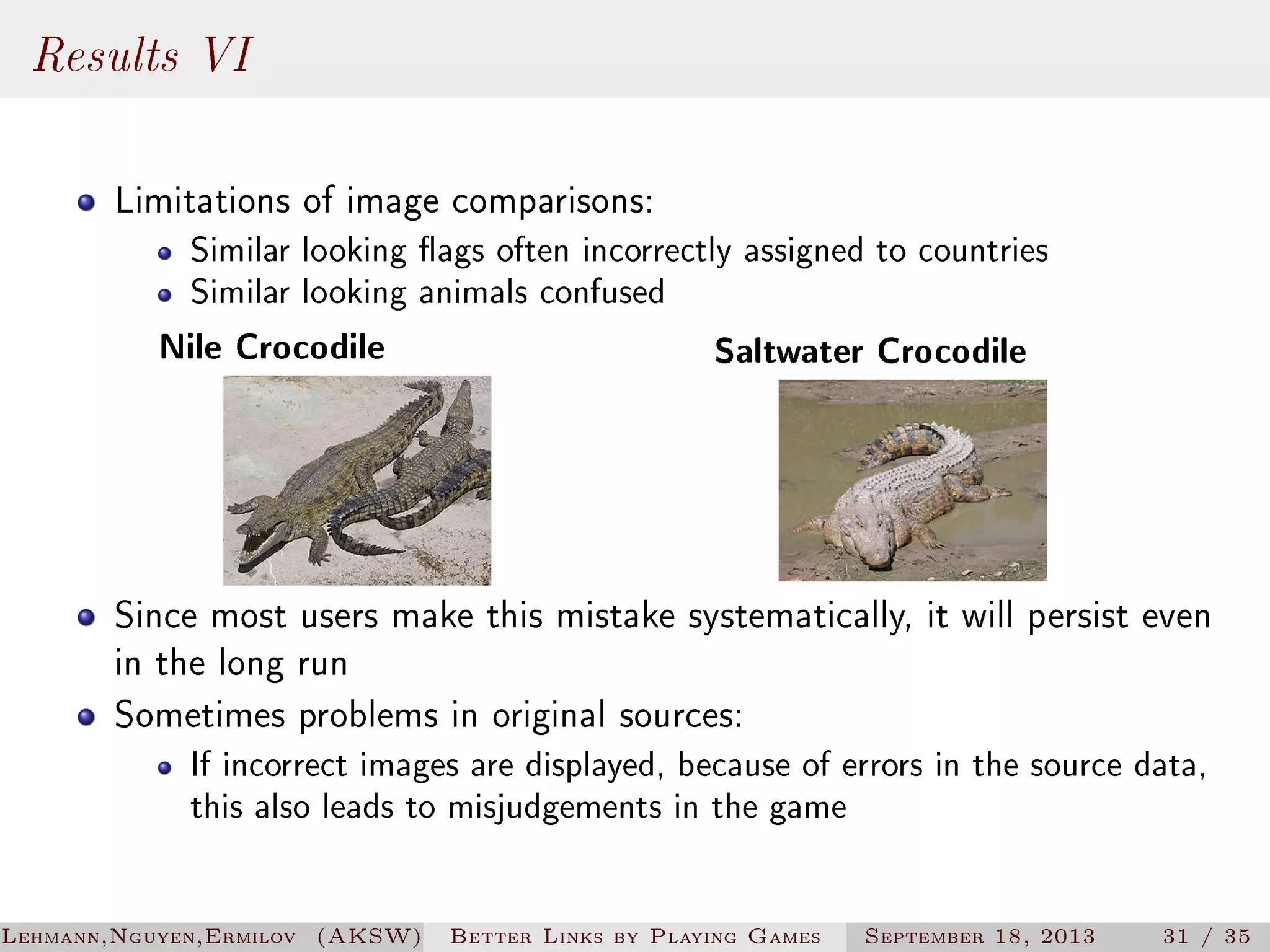 Results VI

- Limitations of image comparisons:
  - Similar looking flags often incorrectly assigned to countries
  - Similar looking animals confused

Nile Crocodile

Saltwater Crocodile

- Since most users make this mistake systematically, it will persist even in the long run
- Sometimes problems in original sources:
  - If incorrect images are displayed, because of errors in the source data, this also leads to misjudgements in the game

Lehmann,Nguyen,Ermilov (AKSW) Better Links by Playing Games September 18, 2013 31 / 35